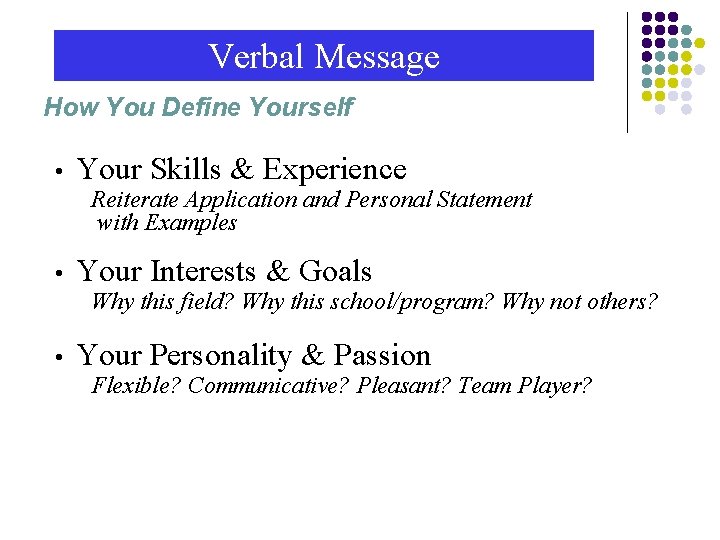 Verbal Message

How You Define Yourself

• Your Skills & Experience
Reiterate Application and Personal Statement with Examples

• Your Interests & Goals
Why this field? Why this school/program? Why not others?

• Your Personality & Passion
Flexible? Communicative? Pleasant? Team Player?